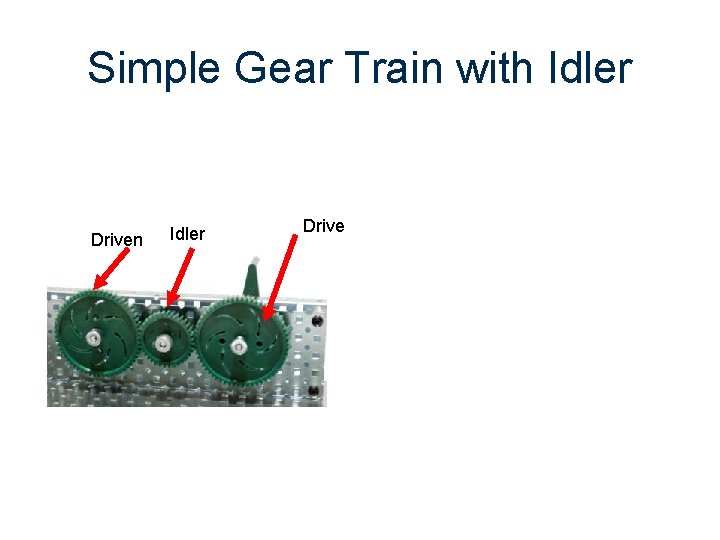 Simple Gear Train with Idler

Driven
Idler
Drive